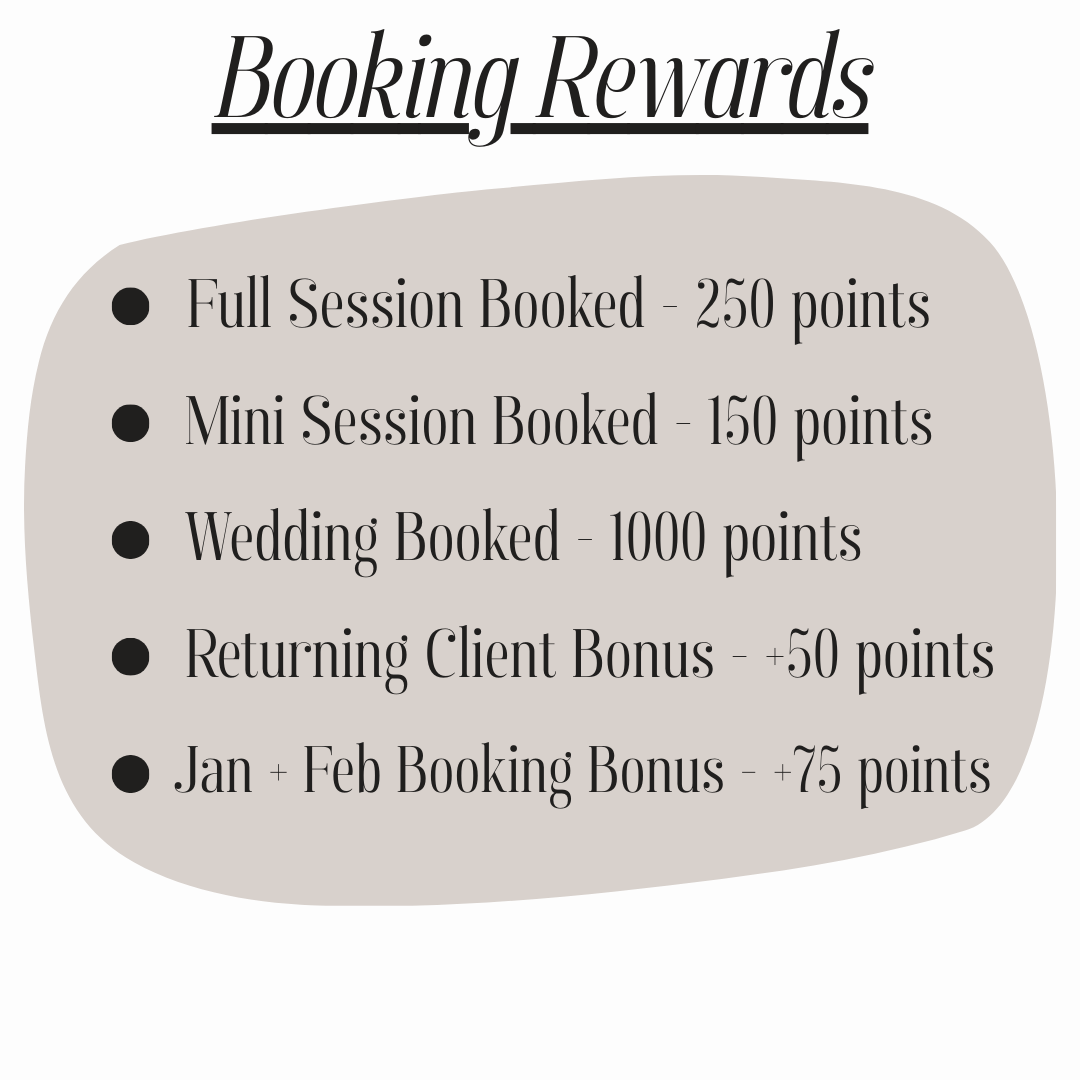 Booking Rewards

- Full Session Booked - 250 points
- Mini Session Booked - 150 points
- Wedding Booked - 1000 points
- Returning Client Bonus - +50 points
- Jan + Feb Booking Bonus - +75 points